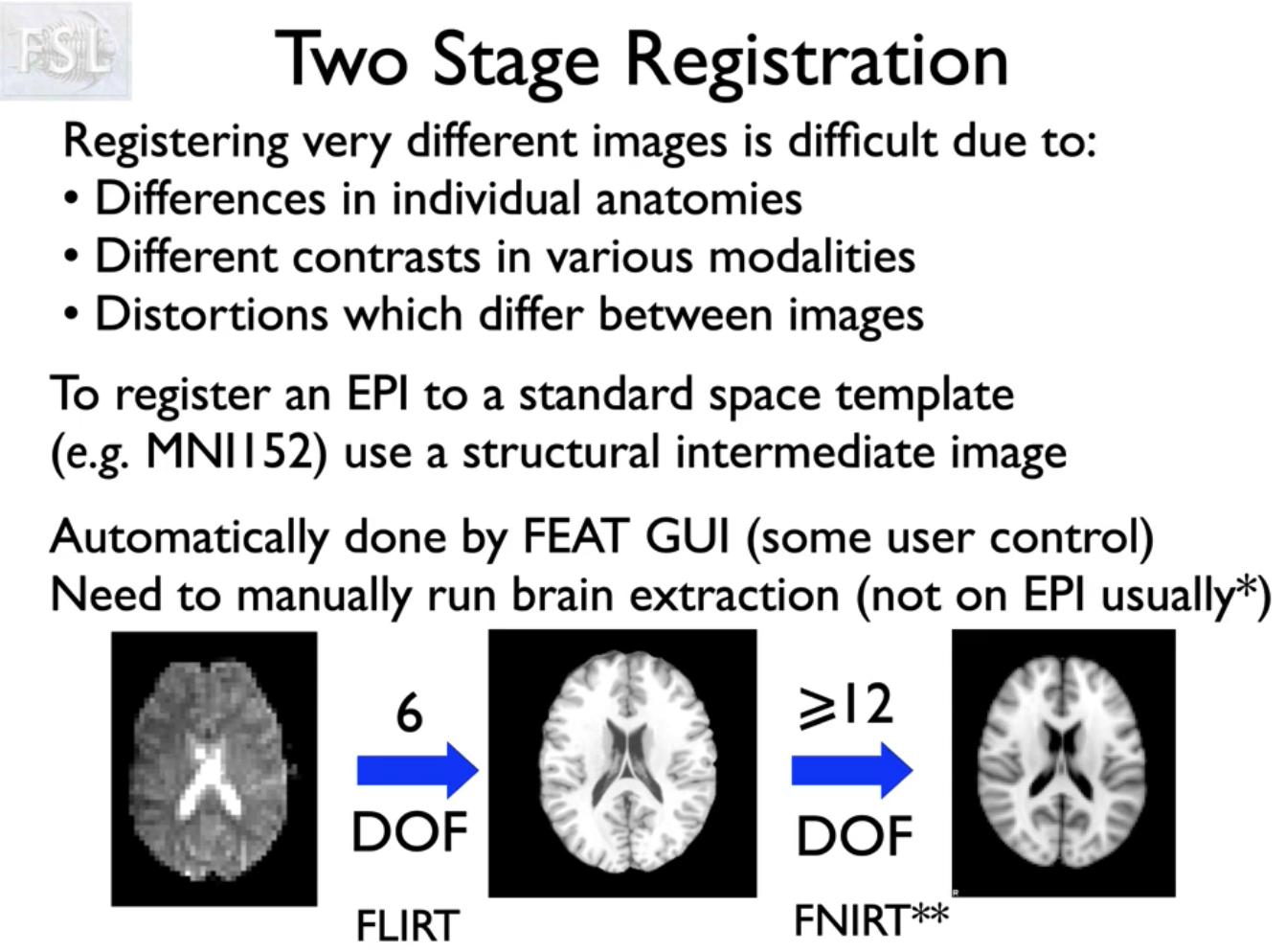 FSL

Two Stage Registration

Registering very different images is difficult due to:
• Differences in individual anatomies
• Different contrasts in various modalities
• Distortions which differ between images

To register an EPI to a standard space template (e.g. MNI152) use a structural intermediate image

Automatically done by FEAT GUI (some user control)
Need to manually run brain extraction (not on EPI usually*)

6
DOF
FLIRT

$\geqslant$12
DOF
FNIRT**